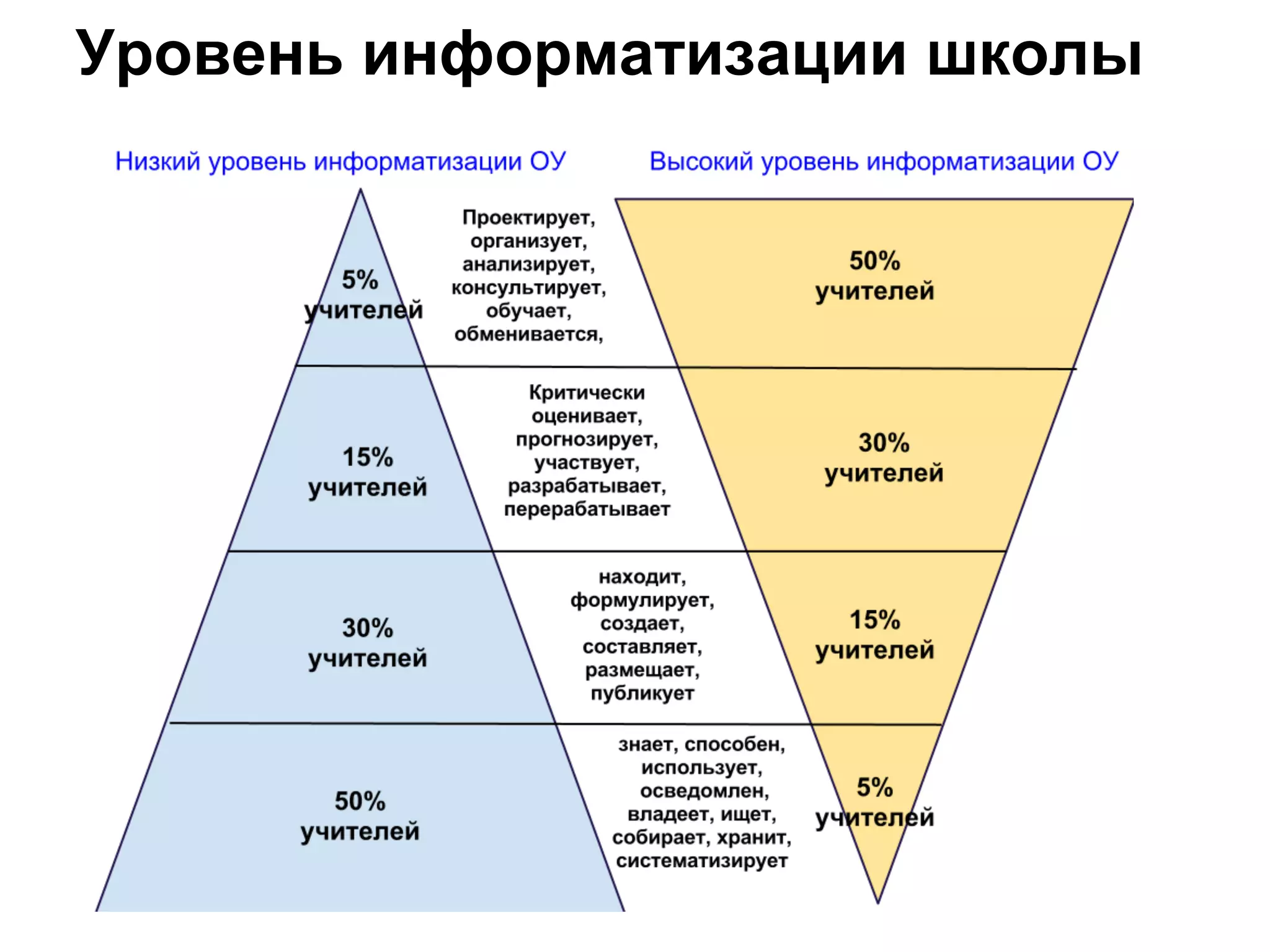 Уровень информатизации школы

Низкий уровень информатизации ОУ

Высокий уровень информатизации ОУ

5% учителей

Проектирует, организует, анализирует, консультирует, обучает, обменивается,

50% учителей

15% учителей

Критически оценивает, прогнозирует, участвует, разрабатывает, перерабатывает

30% учителей

30% учителей

находит, формулирует, создает, составляет, размещает, публикует

15% учителей

50% учителей

знает, способен, использует, осведомлен, владеет, ищет, собирает, хранит, систематизирует

5% учителей